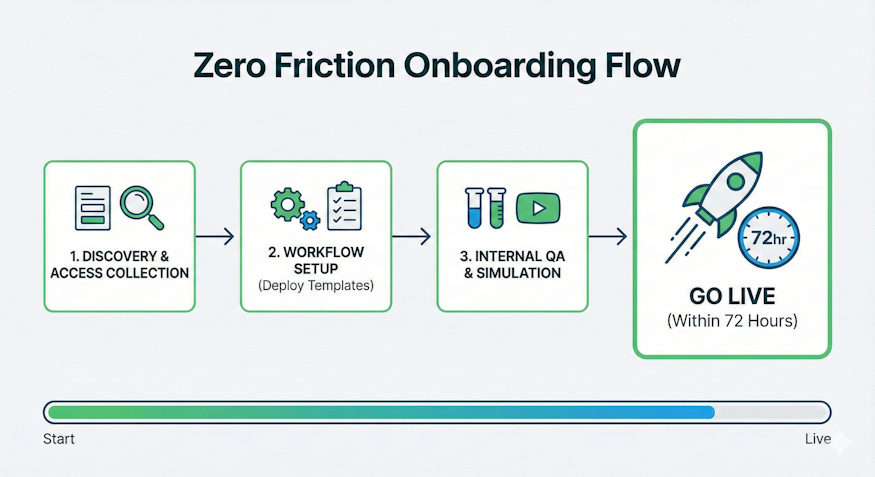 Zero Friction Onboarding Flow

1. DISCOVERY & ACCESS COLLECTION

2. WORKFLOW SETUP
(Deploy Templates)

3. INTERNAL QA & SIMULATION

72hr

GO LIVE
(Within 72 Hours)

Start

Live